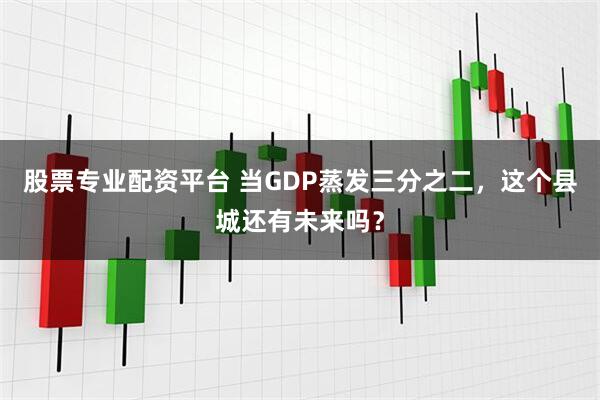 股票专业配资平台 当GDP蒸发三分之二，这个县城还有未来吗？